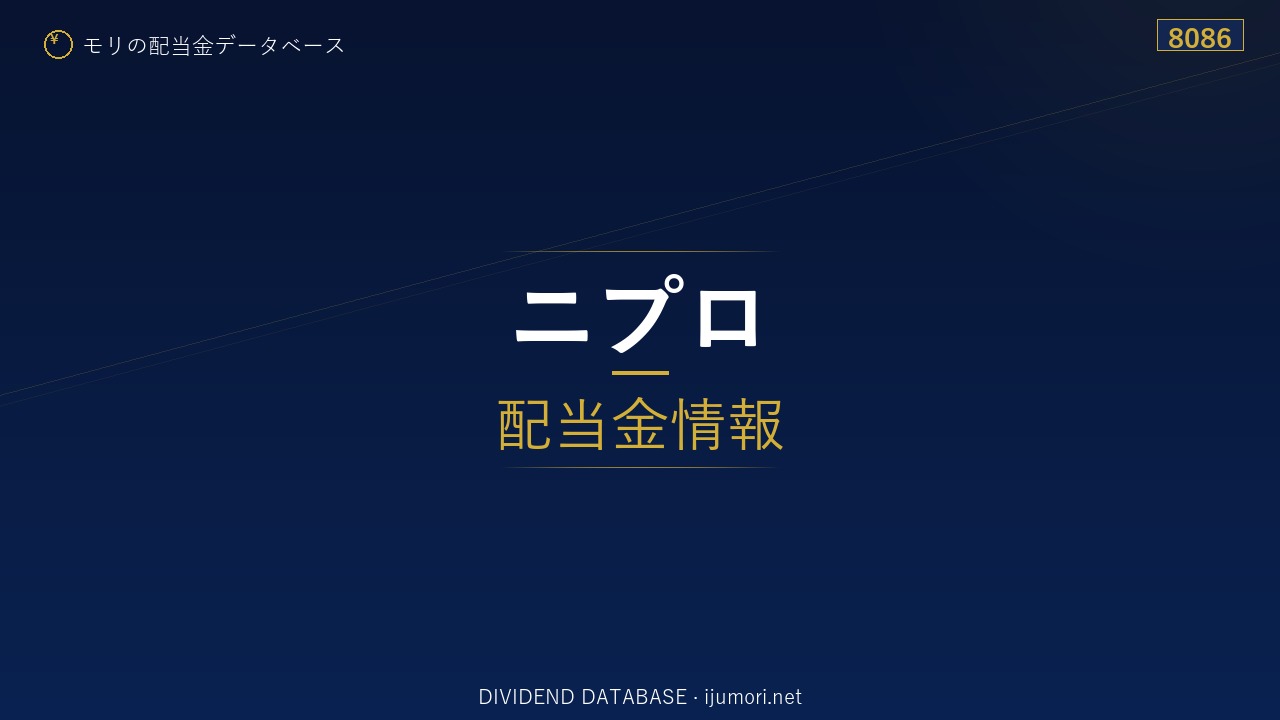 ¥ モリの配当金データベース

8086

ニプロ

配当金情報

DIVIDEND DATABASE · ijumori.net